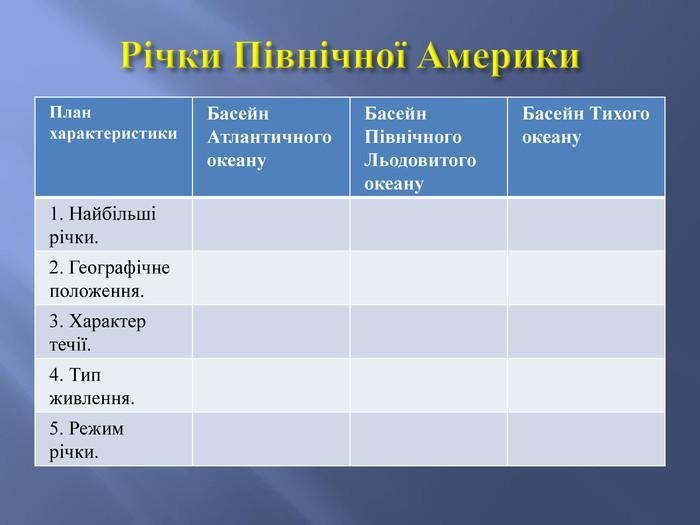 Річки Північної Америки

| План характеристики | Басейн Атлантичного океану | Басейн Північного Льодовитого океану | Басейн Тихого океану |
|---|---|---|---|
| 1. Найбільші річки. | | | |
| 2. Географічне положення. | | | |
| 3. Характер течії. | | | |
| 4. Тип живлення. | | | |
| 5. Режим річки. | | | |